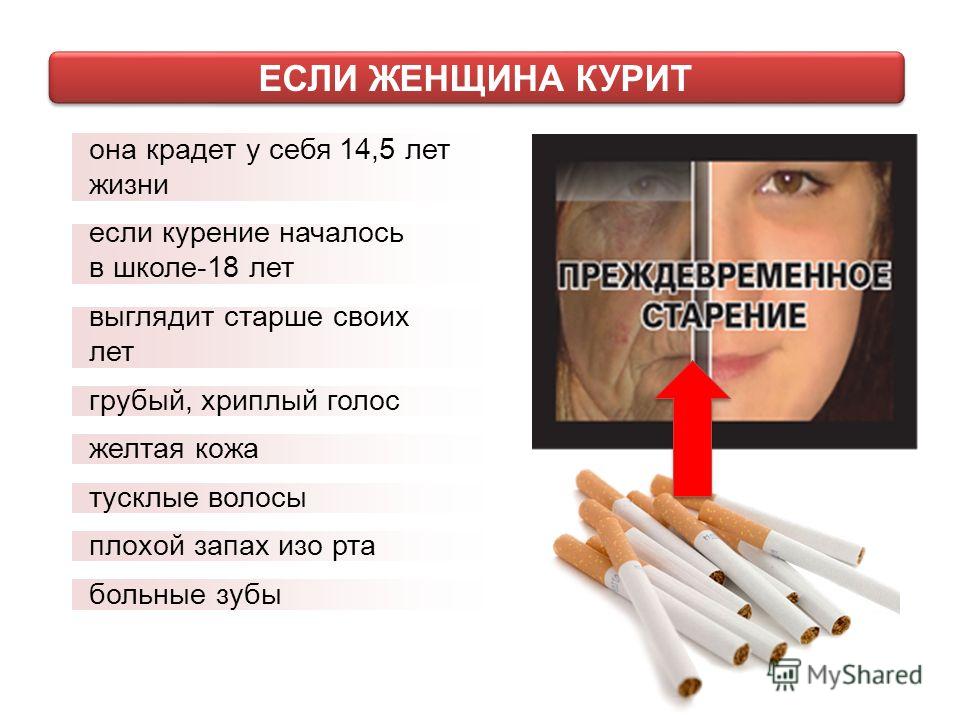 ЕСЛИ ЖЕНЩИНА КУРИТ

она крадет у себя 14,5 лет жизни

если курение началось в школе-18 лет

выглядит старше своих лет

грубый, хриплый голос

желтая кожа

тусклые волосы

плохой запах изо рта

больные зубы

ПРЕЖДЕВРЕМЕННОЕ СТАРЕНИЕ

MyShared